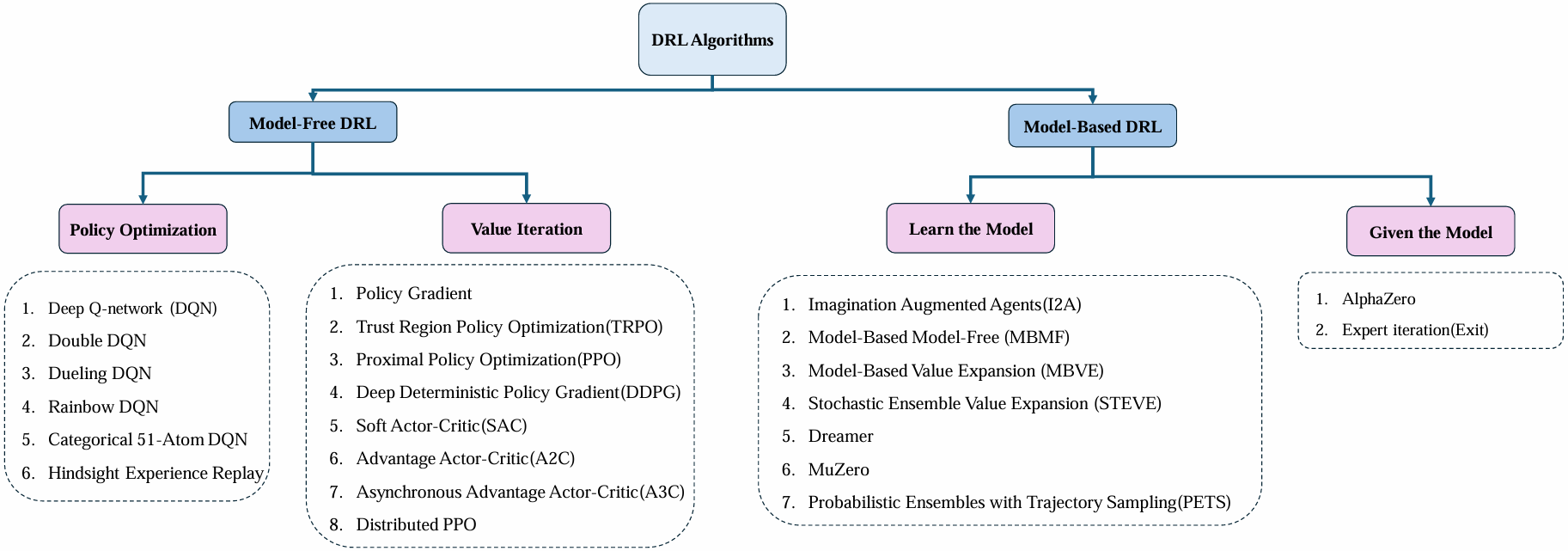 DRL Algorithms

Model-Free DRL

Model-Based DRL

Policy Optimization

Value Iteration

Learn the Model

Given the Model

1. Deep Q-network (DQN)
2. Double DQN
3. Dueling DQN
4. Rainbow DQN
5. Categorical 51-Atom DQN
6. Hindsight Experience Replay

1. Policy Gradient
2. Trust Region Policy Optimization(TRPO)
3. Proximal Policy Optimization(PPO)
4. Deep Deterministic Policy Gradient(DDPG)
5. Soft Actor-Critic(SAC)
6. Advantage Actor-Critic(A2C)
7. Asynchronous Advantage Actor-Critic(A3C)
8. Distributed PPO

1. Imagination Augmented Agents(I2A)
2. Model-Based Model-Free (MBMF)
3. Model-Based Value Expansion (MBVE)
4. Stochastic Ensemble Value Expansion (STEVE)
5. Dreamer
6. MuZero
7. Probabilistic Ensembles with Trajectory Sampling(PETS)

1. AlphaZero
2. Expert iteration(Exit)